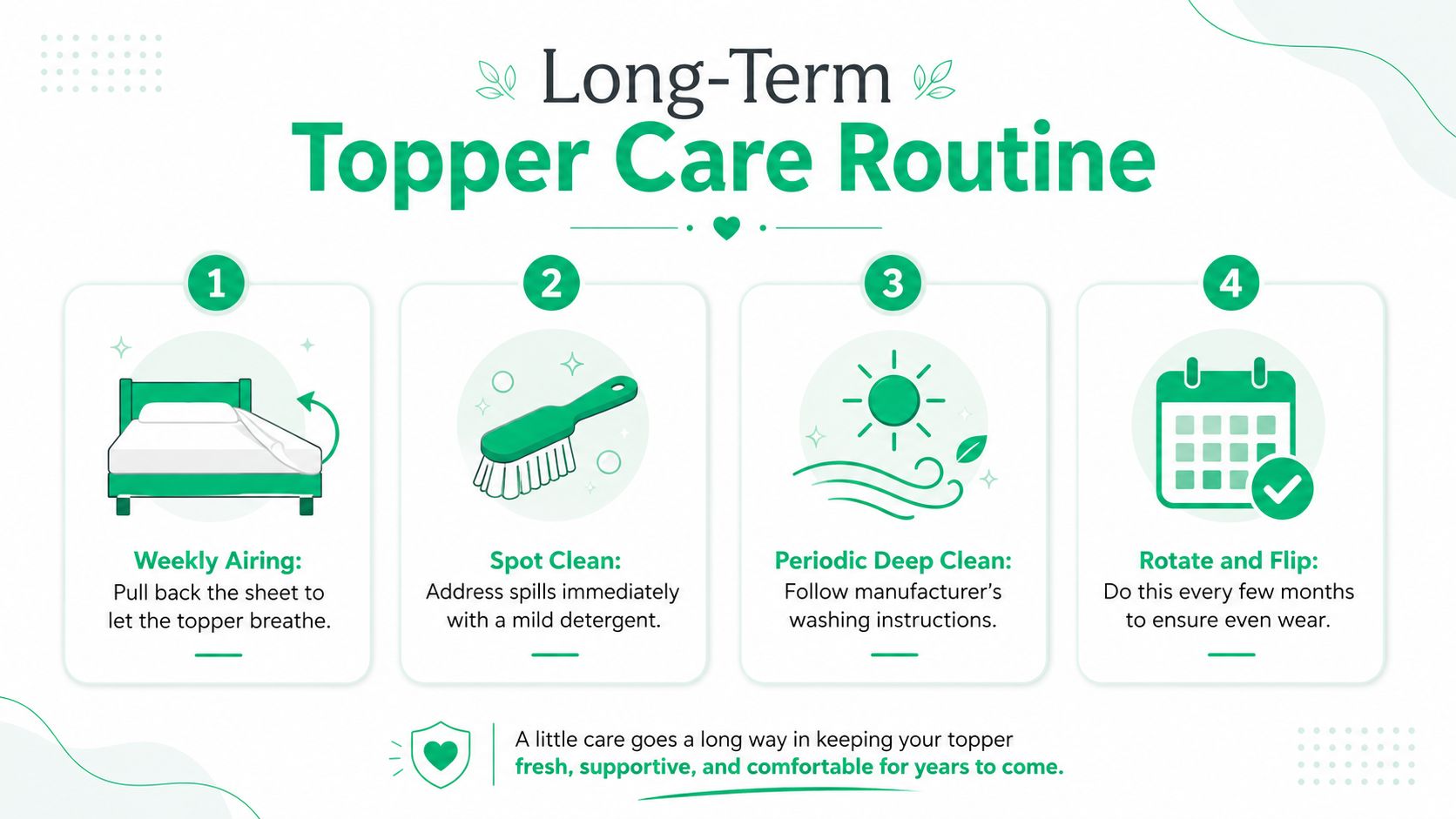 Long-Term
Topper Care Routine

1
Weekly Airing:
Pull back the sheet to let the topper breathe.

2
Spot Clean:
Address spills immediately with a mild detergent.

3
Periodic Deep Clean:
Follow manufacturer's washing instructions.

4
Rotate and Flip:
Do this every few months to ensure even wear.

A little care goes a long way in keeping your topper fresh, supportive, and comfortable for years to come.